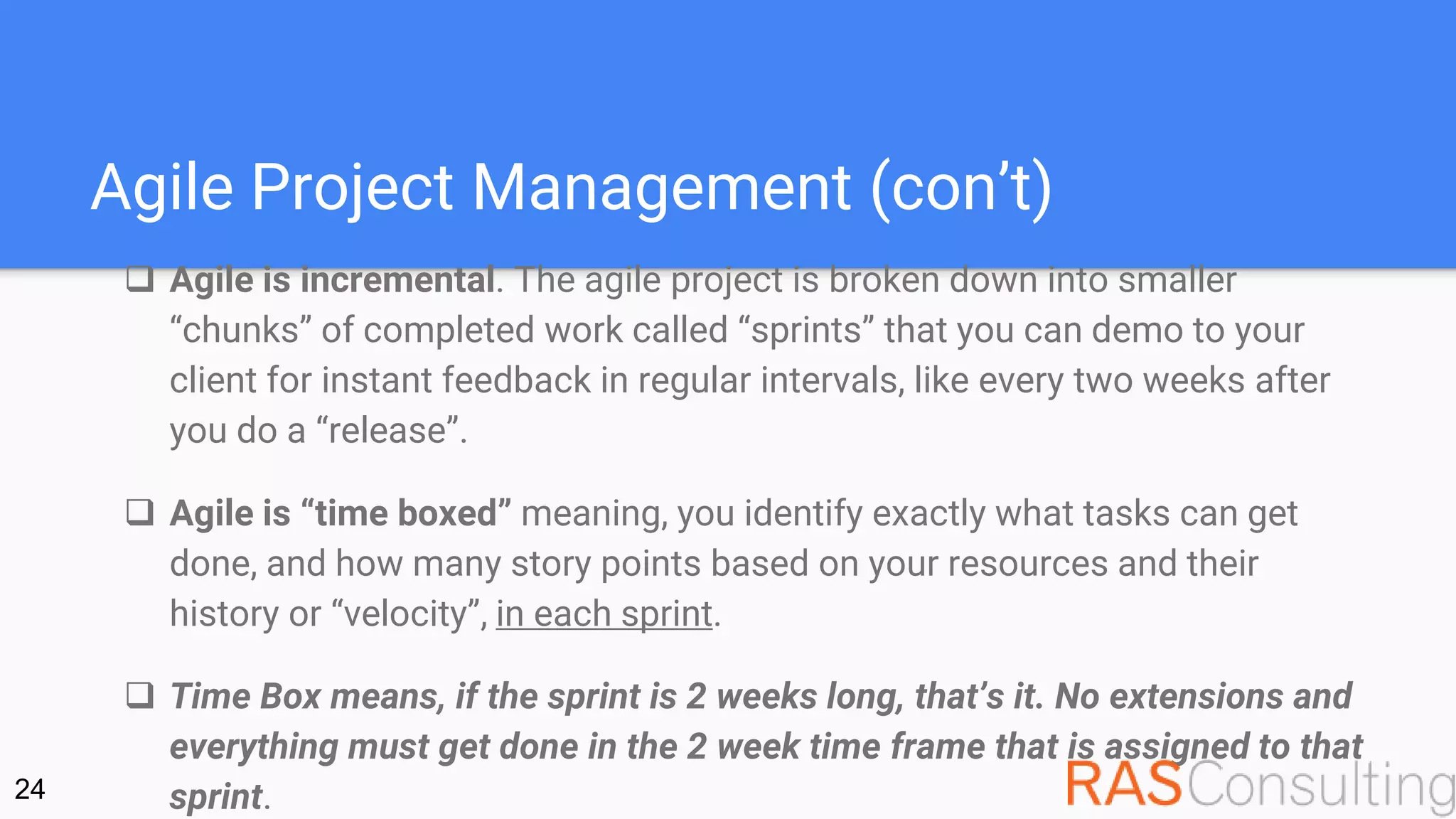 Agile Project Management (con't)

❑ Agile is incremental. The agile project is broken down into smaller "chunks" of completed work called "sprints" that you can demo to your client for instant feedback in regular intervals, like every two weeks after you do a "release".

❑ Agile is "time boxed" meaning, you identify exactly what tasks can get done, and how many story points based on your resources and their history or "velocity", in each sprint.

❑ Time Box means, if the sprint is 2 weeks long, that's it. No extensions and everything must get done in the 2 week time frame that is assigned to that sprint.

24

RASConsulting